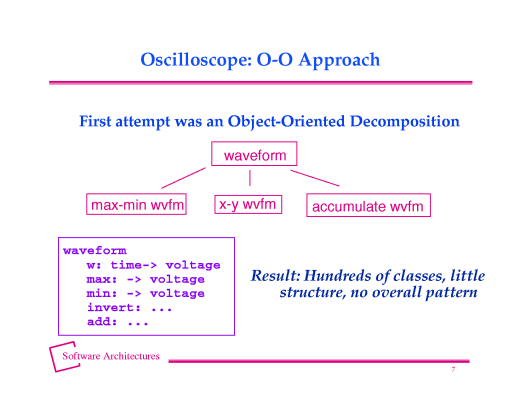 Oscilloscope: O-O Approach

First attempt was an Object-Oriented Decomposition

waveform

max-min wvfm

x-y wvfm

accumulate wvfm

waveform
w: time-> voltage
max: -> voltage
min: -> voltage
invert: ...
add: ...

Result: Hundreds of classes, little structure, no overall pattern

Software Architectures

7